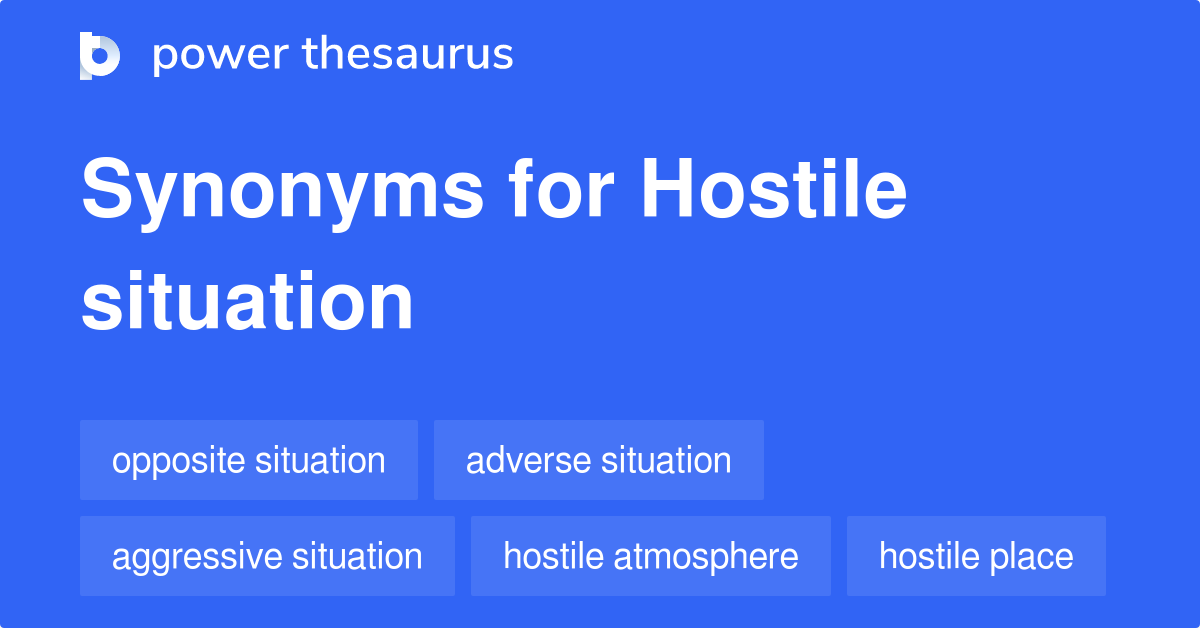 power thesaurus

Synonyms for Hostile situation

opposite situation
adverse situation
aggressive situation
hostile atmosphere
hostile place